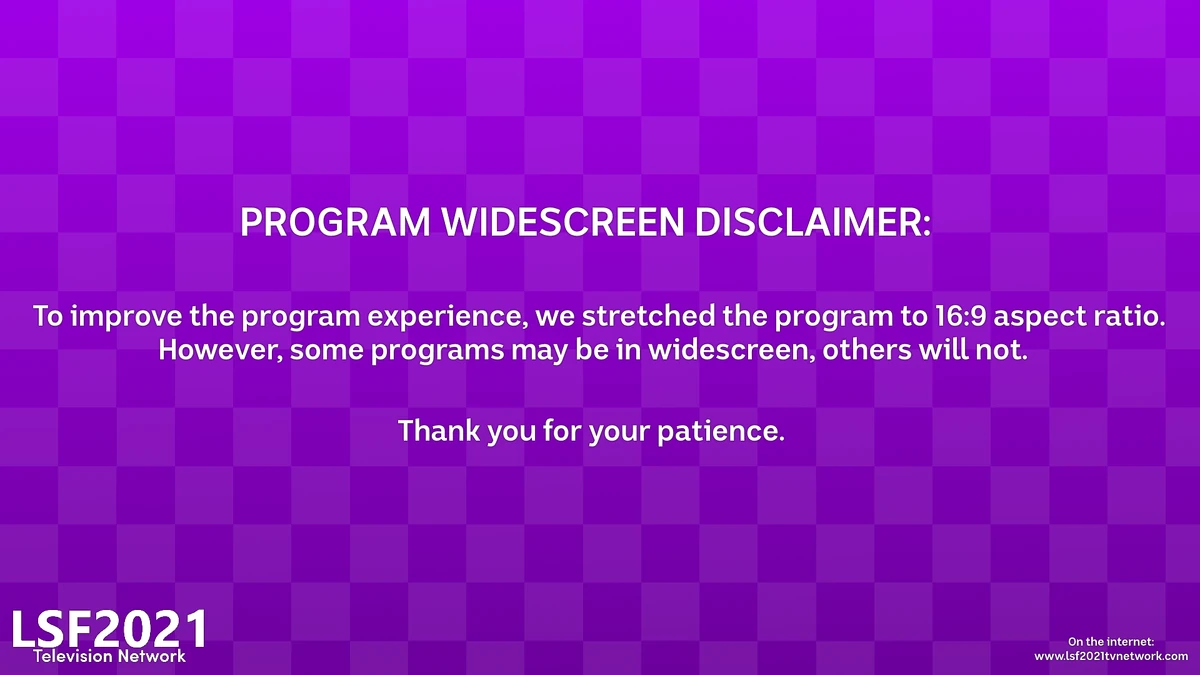 PROGRAM WIDESCREEN DISCLAIMER:

To improve the program experience, we stretched the program to 16:9 aspect ratio. However, some programs may be in widescreen, others will not.

Thank you for your patience.

LSF2021
Television Network

On the internet:
www.lsf2021tvnetwork.com